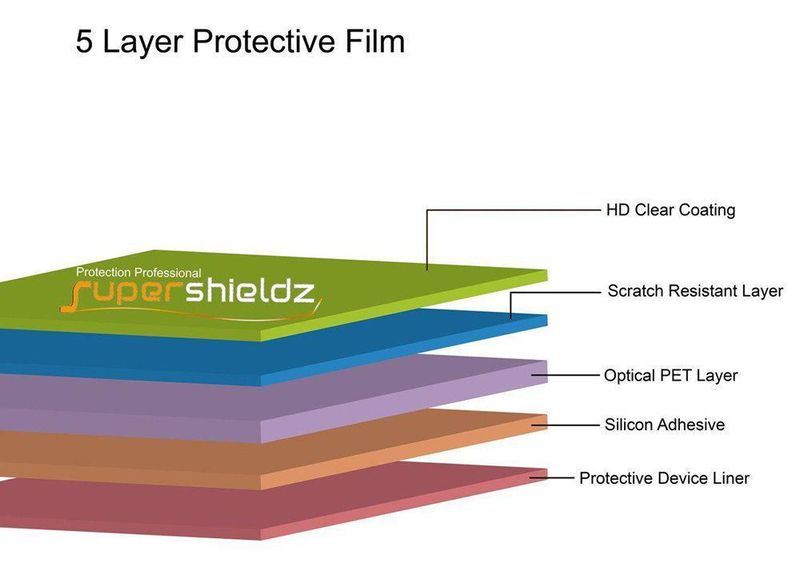 5 Layer Protective Film

Protection Professional
supershieldz

HD Clear Coating

Scratch Resistant Layer

Optical PET Layer

Silicon Adhesive

Protective Device Liner